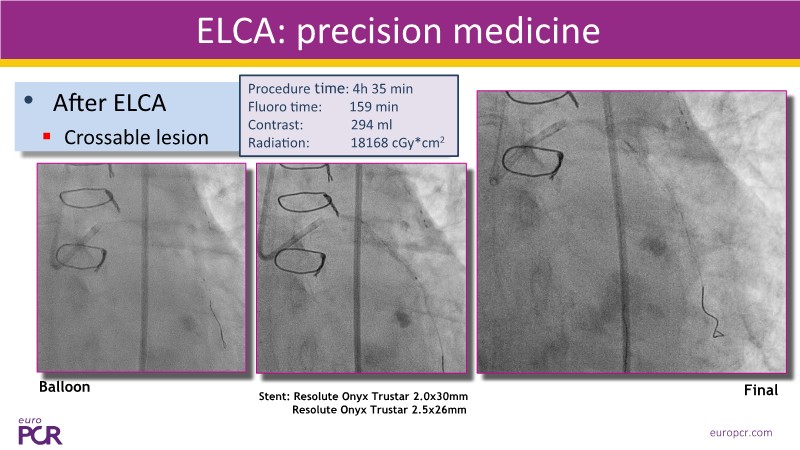 ELCA: precision medicine

• After ELCA
▪ Crossable lesion

Procedure time: 4h 35 min
Fluoro time: 159 min
Contrast: 294 ml
Radiation: 18168 cGy*cm$^2$

Balloon

Stent: Resolute Onyx Trustar 2.0x30mm
Resolute Onyx Trustar 2.5x26mm

Final

euro PCR

europcr.com